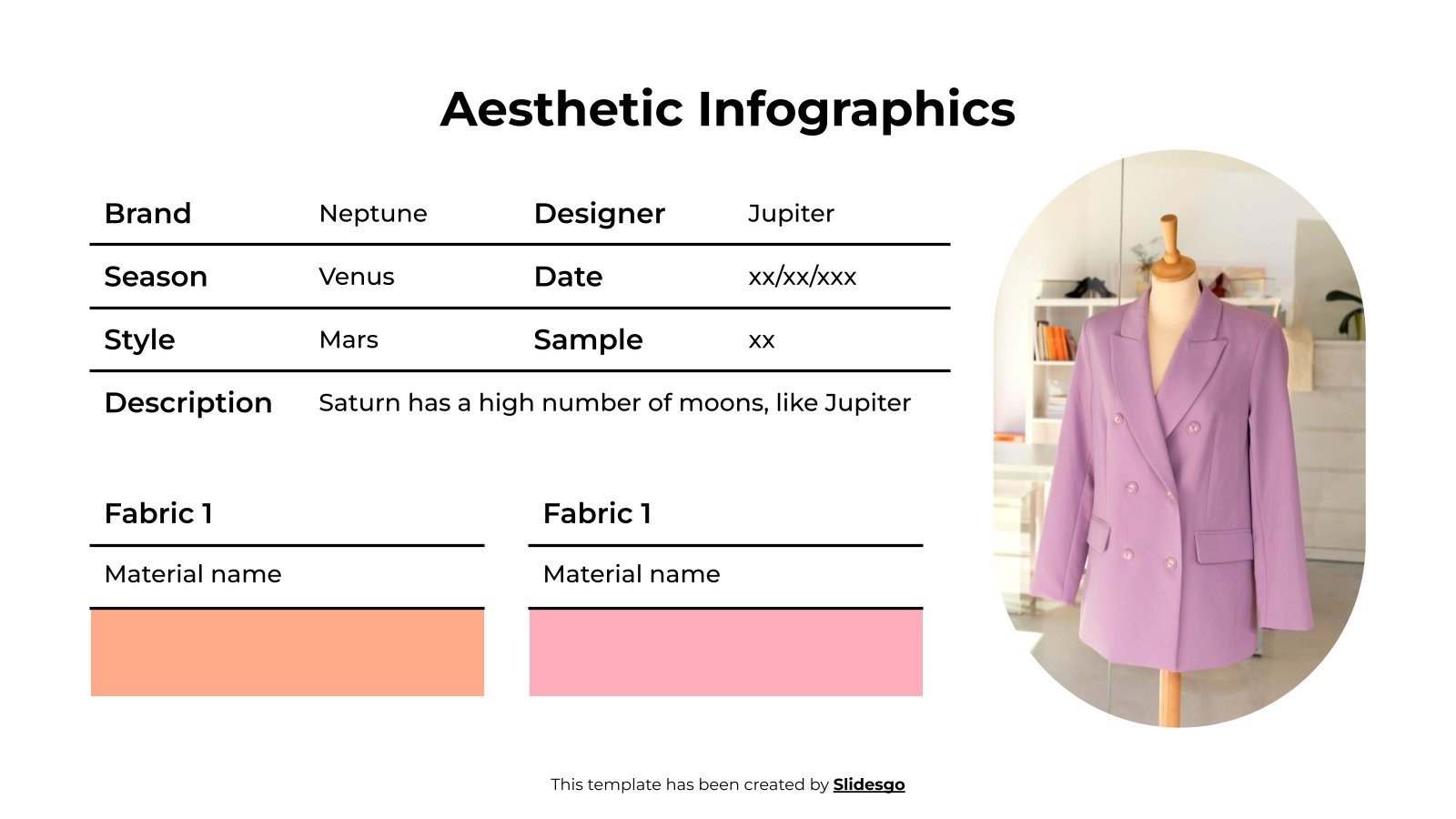 Aesthetic Infographics

| Brand | Neptune | Designer | Jupiter |
|---|---|---|---|
| Season | Venus | Date | xx/xx/xxx |
| Style | Mars | Sample | xx |
| Description | Saturn has a high number of moons, like Jupiter | | |

Fabric 1

Material name

Fabric 1

Material name

This template has been created by Slidesgo